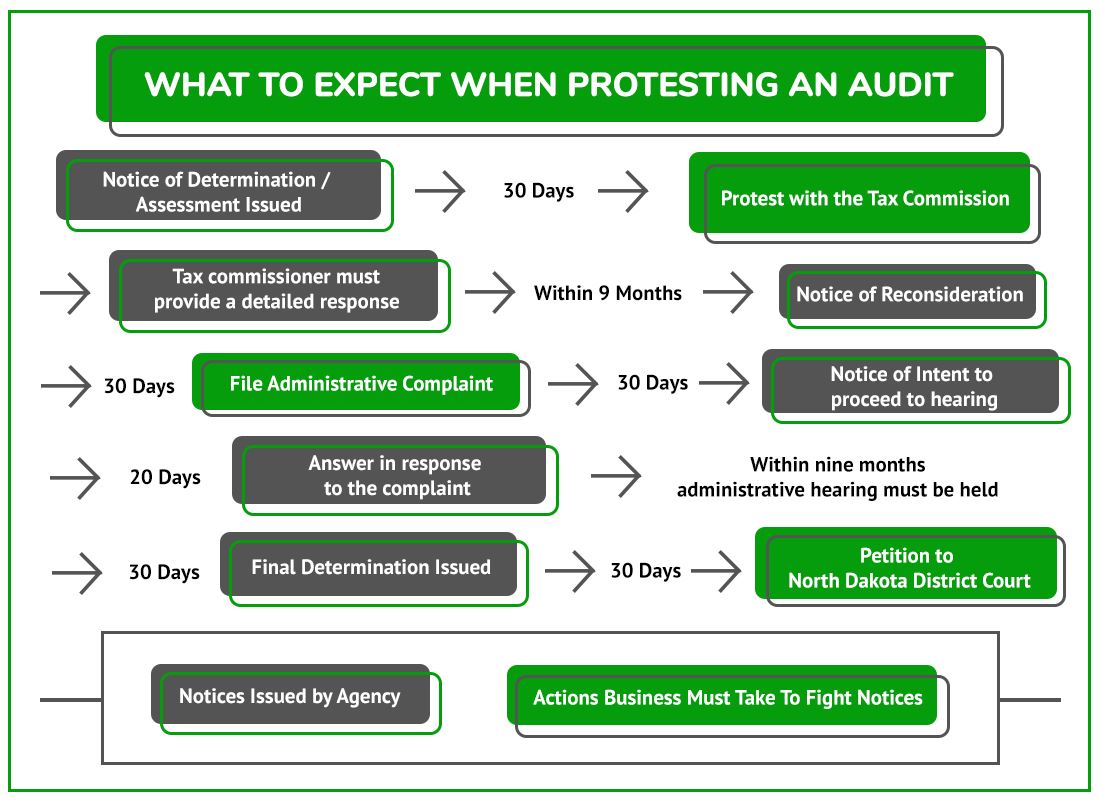 WHAT TO EXPECT WHEN PROTESTING AN AUDIT

Notice of Determination / Assessment Issued

30 Days

Protest with the Tax Commission

Tax commissioner must provide a detailed response

Within 9 Months

Notice of Reconsideration

30 Days

File Administrative Complaint

30 Days

Notice of Intent to proceed to hearing

20 Days

Answer in response to the complaint

Within nine months administrative hearing must be held

30 Days

Final Determination Issued

30 Days

Petition to North Dakota District Court

Notices Issued by Agency

Actions Business Must Take To Fight Notices